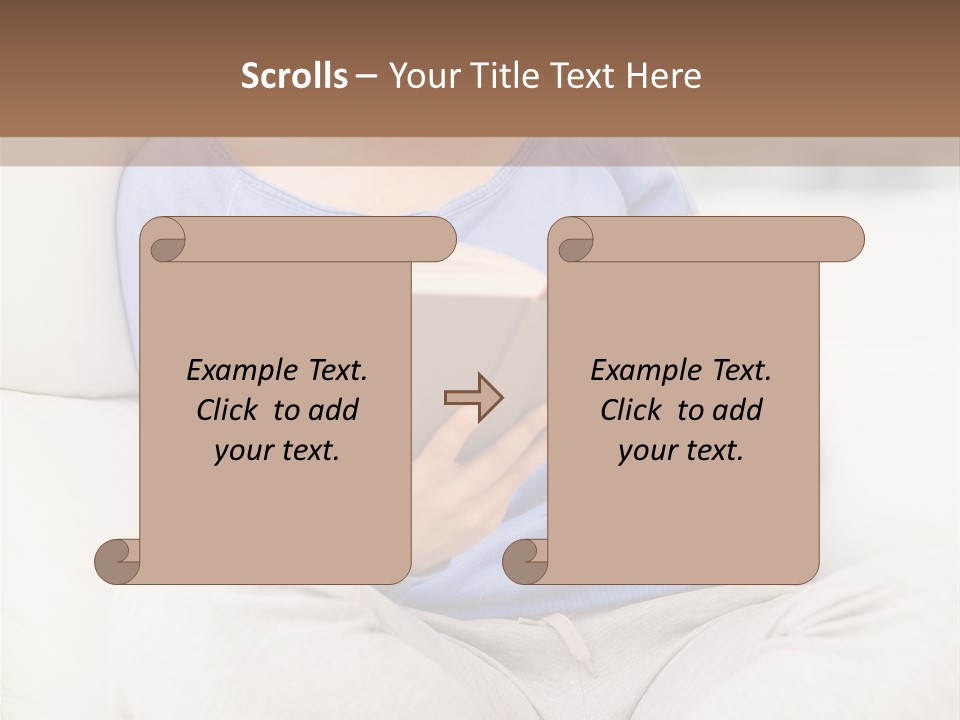 Scrolls – Your Title Text Here

Example Text. Click to add your text.

Example Text. Click to add your text.